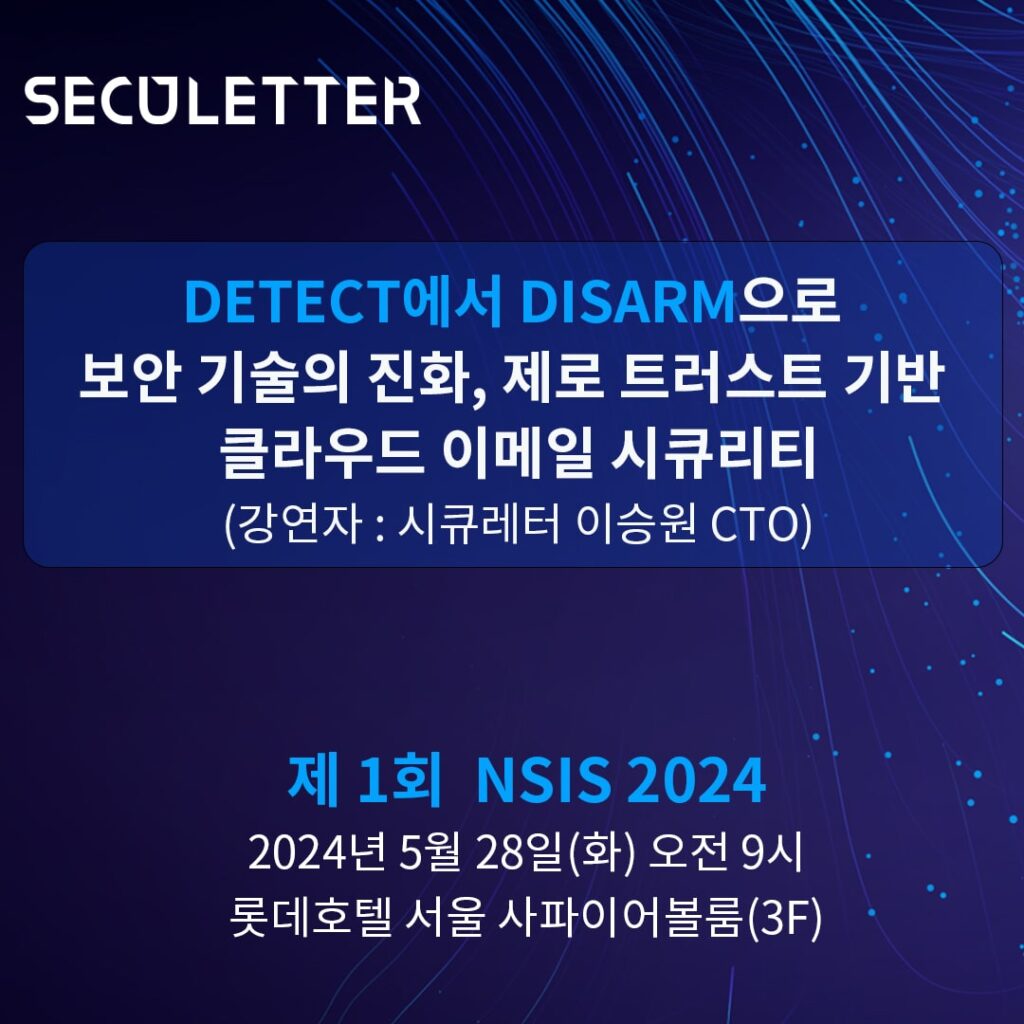 SECULETTER

DETECT에서 DISARM으로
보안 기술의 진화, 제로 트러스트 기반
클라우드 이메일 시큐리티
(강연자 : 시큐레터 이승원 CTO)

제 1회 NSIS 2024
2024년 5월 28일(화) 오전 9시
롯데호텔 서울 사파이어볼룸(3F)